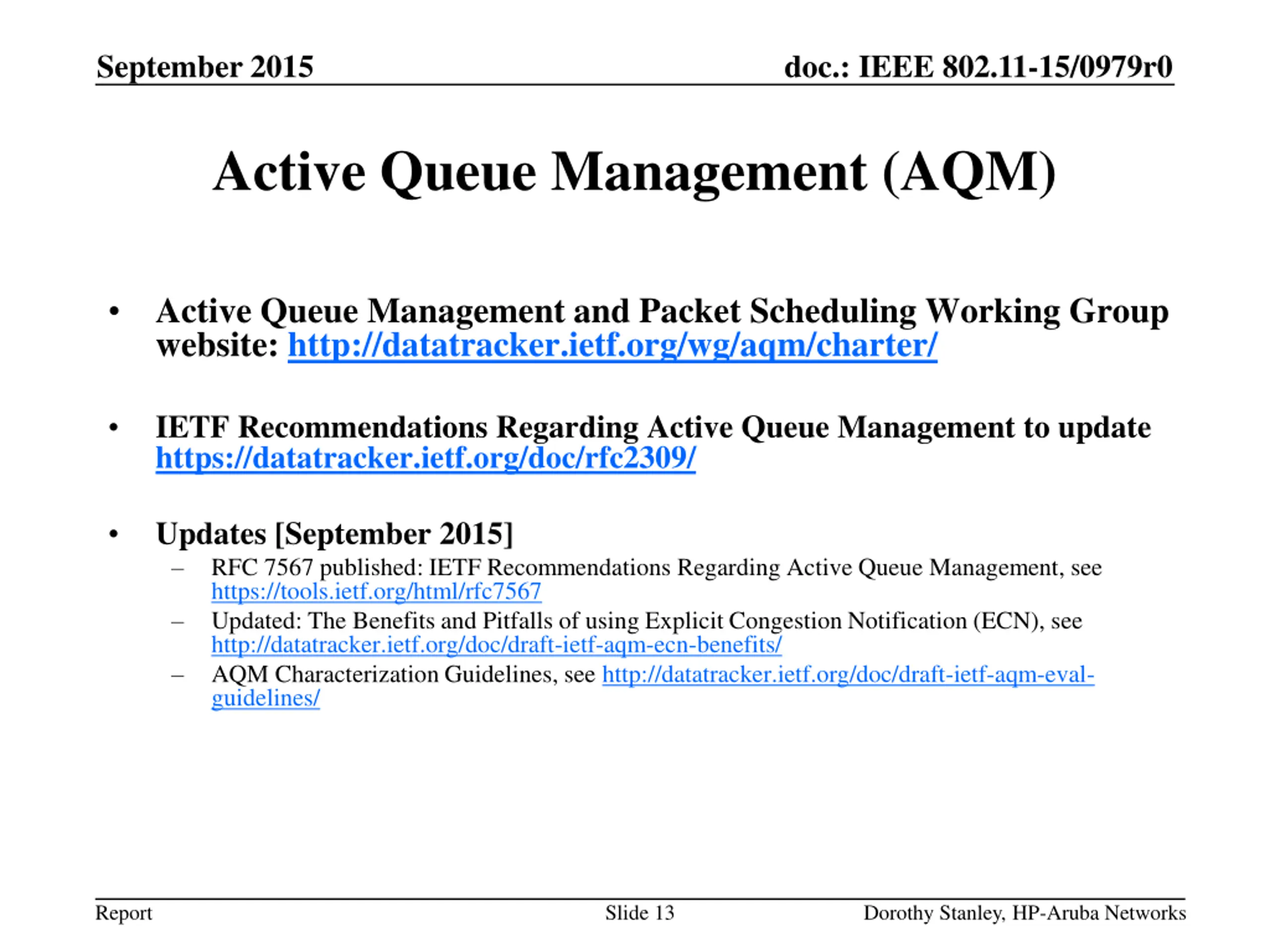 September 2015

doc.: IEEE 802.11-15/0979r0

Active Queue Management (AQM)

• Active Queue Management and Packet Scheduling Working Group website: http://datatracker.ietf.org/wg/aqm/charter/

• IETF Recommendations Regarding Active Queue Management to update https://datatracker.ietf.org/doc/rfc2309/

• Updates [September 2015]
– RFC 7567 published: IETF Recommendations Regarding Active Queue Management, see https://tools.ietf.org/html/rfc7567
– Updated: The Benefits and Pitfalls of using Explicit Congestion Notification (ECN), see http://datatracker.ietf.org/doc/draft-ietf-aqm-ecn-benefits/
– AQM Characterization Guidelines, see http://datatracker.ietf.org/doc/draft-ietf-aqm-eval-guidelines/

Report

Slide 13

Dorothy Stanley, HP-Aruba Networks